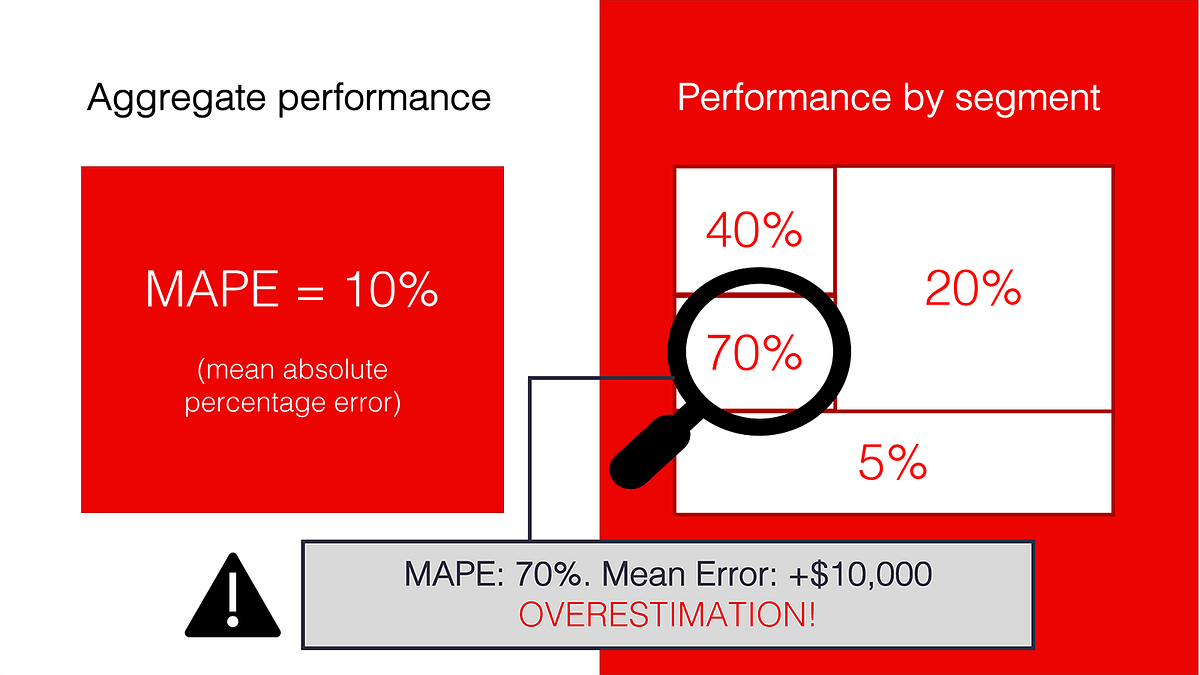 Aggregate performance

MAPE = 10%

(mean absolute percentage error)

Performance by segment

40%

20%

70%

5%

MAPE: 70%. Mean Error: +$10,000
OVERESTIMATION!